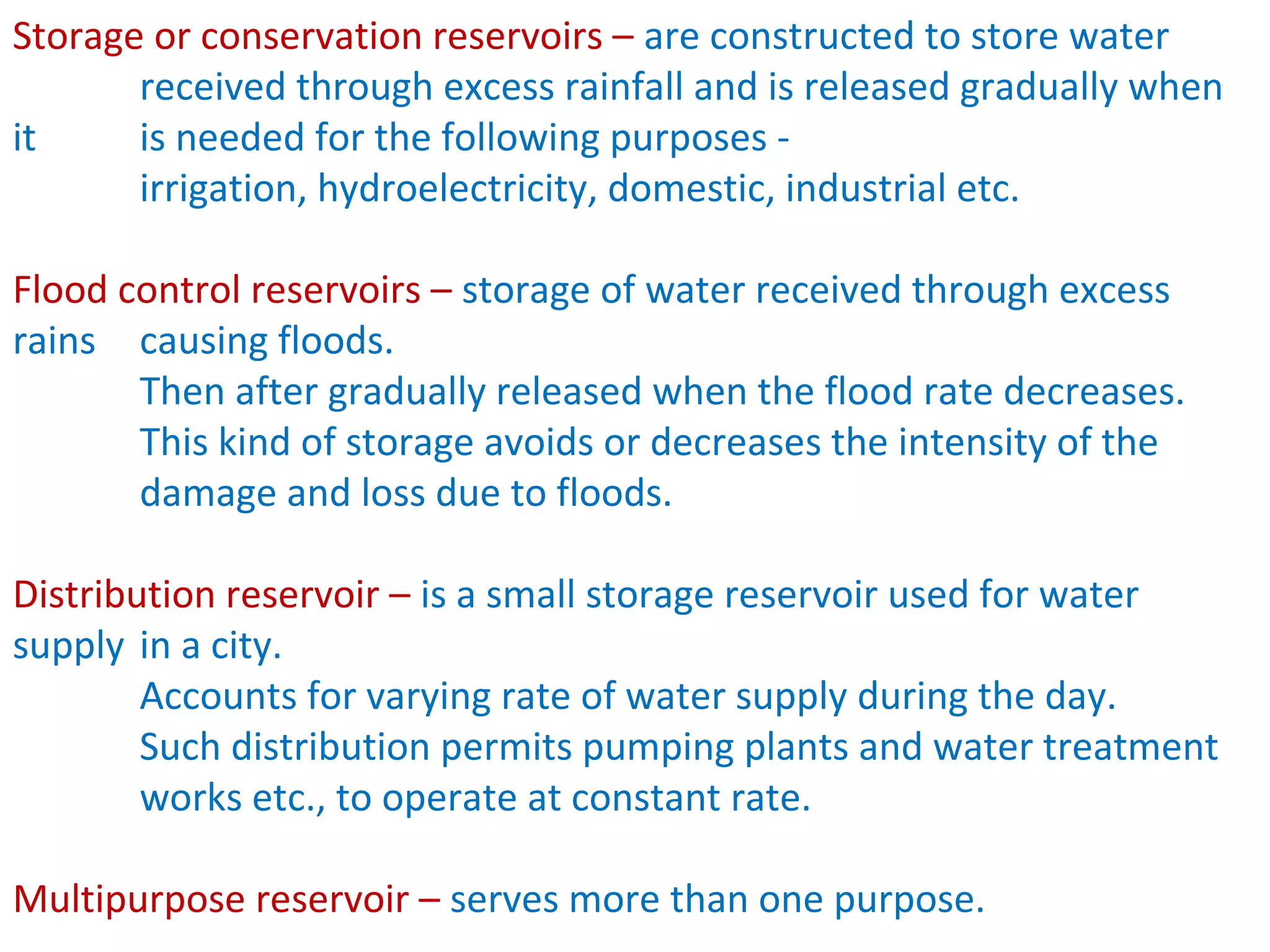 Storage or conservation reservoirs – are constructed to store water received through excess rainfall and is released gradually when it is needed for the following purposes - irrigation, hydroelectricity, domestic, industrial etc.

Flood control reservoirs – storage of water received through excess rains causing floods.
Then after gradually released when the flood rate decreases.
This kind of storage avoids or decreases the intensity of the damage and loss due to floods.

Distribution reservoir – is a small storage reservoir used for water supply in a city.
Accounts for varying rate of water supply during the day.
Such distribution permits pumping plants and water treatment works etc., to operate at constant rate.

Multipurpose reservoir – serves more than one purpose.